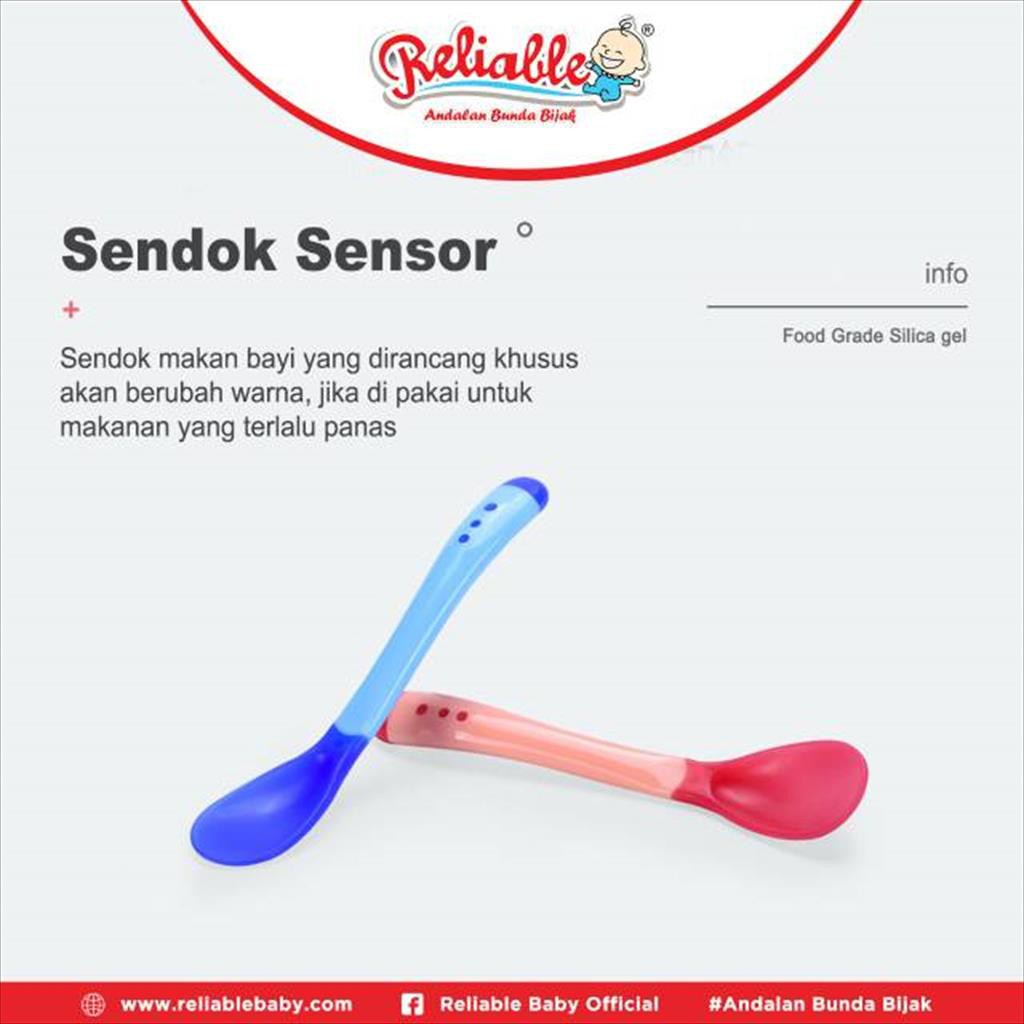 Reliable®
Andalan Bunda Bijak

Sendok Sensor °

+

Sendok makan bayi yang dirancang khusus akan berubah warna, jika di pakai untuk makanan yang terlalu panas

info

Food Grade Silica gel

www.reliablebaby.com Reliable Baby Official #Andalan Bunda Bijak